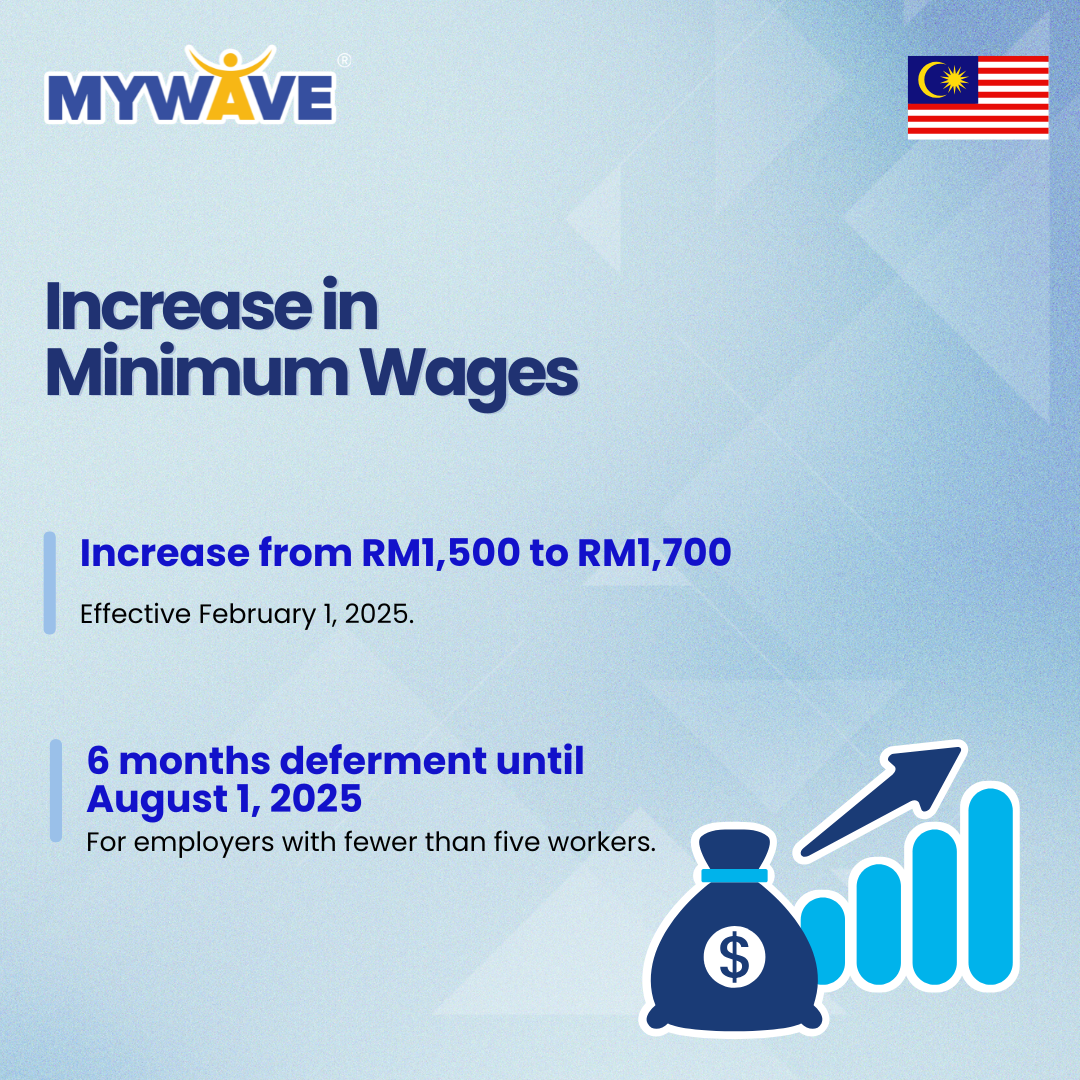 MYWAVE®

Increase in Minimum Wages

Increase from RM1,500 to RM1,700

Effective February 1, 2025.

6 months deferment until August 1, 2025

For employers with fewer than five workers.

$